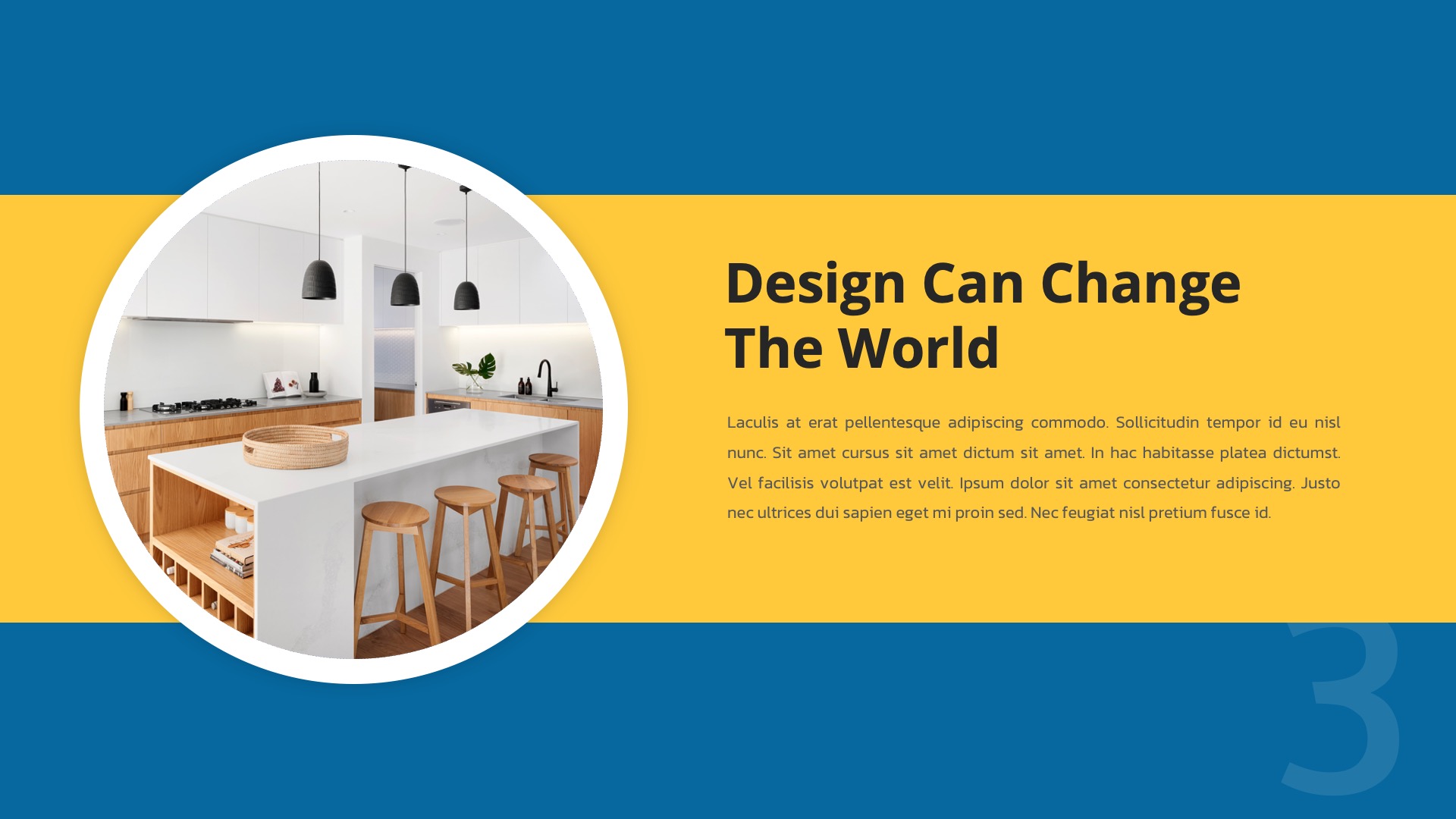 Design Can Change The World

Laculis at erat pellentesque adipiscing commodo. Sollicitudin tempor id eu nisl nunc. Sit amet cursus sit amet dictum sit amet. In hac habitasse platea dictumst. Vel facilisis volutpat est velit. Ipsum dolor sit amet consectetur adipiscing. Justo nec ultrices dui sapien eget mi proin sed. Nec feugiat nisl pretium fusce id.

3